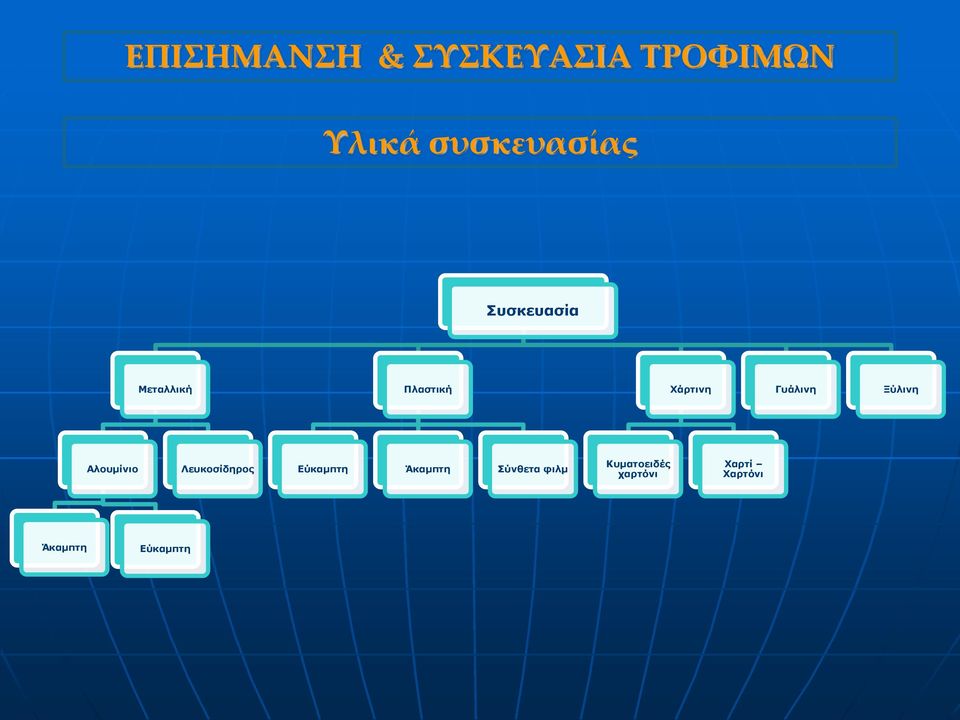 ΕΠΙΣΗΜΑΝΣΗ & ΣΥΣΚΕΥΑΣΙΑ ΤΡΟΦΙΜΩΝ

Υλικά συσκευασίας

Συσκευασία

Μεταλλική

Πλαστική

Χάρτινη

Γυάλινη

Ξύλινη

Αλουμίνιο

Λευκοσίδηρος

Εύκαμπτη

Άκαμπτη

Σύνθετα φιλμ

Κυματοειδές χαρτόνι

Χαρτί – Χαρτόνι

Άκαμπτη

Εύκαμπτη